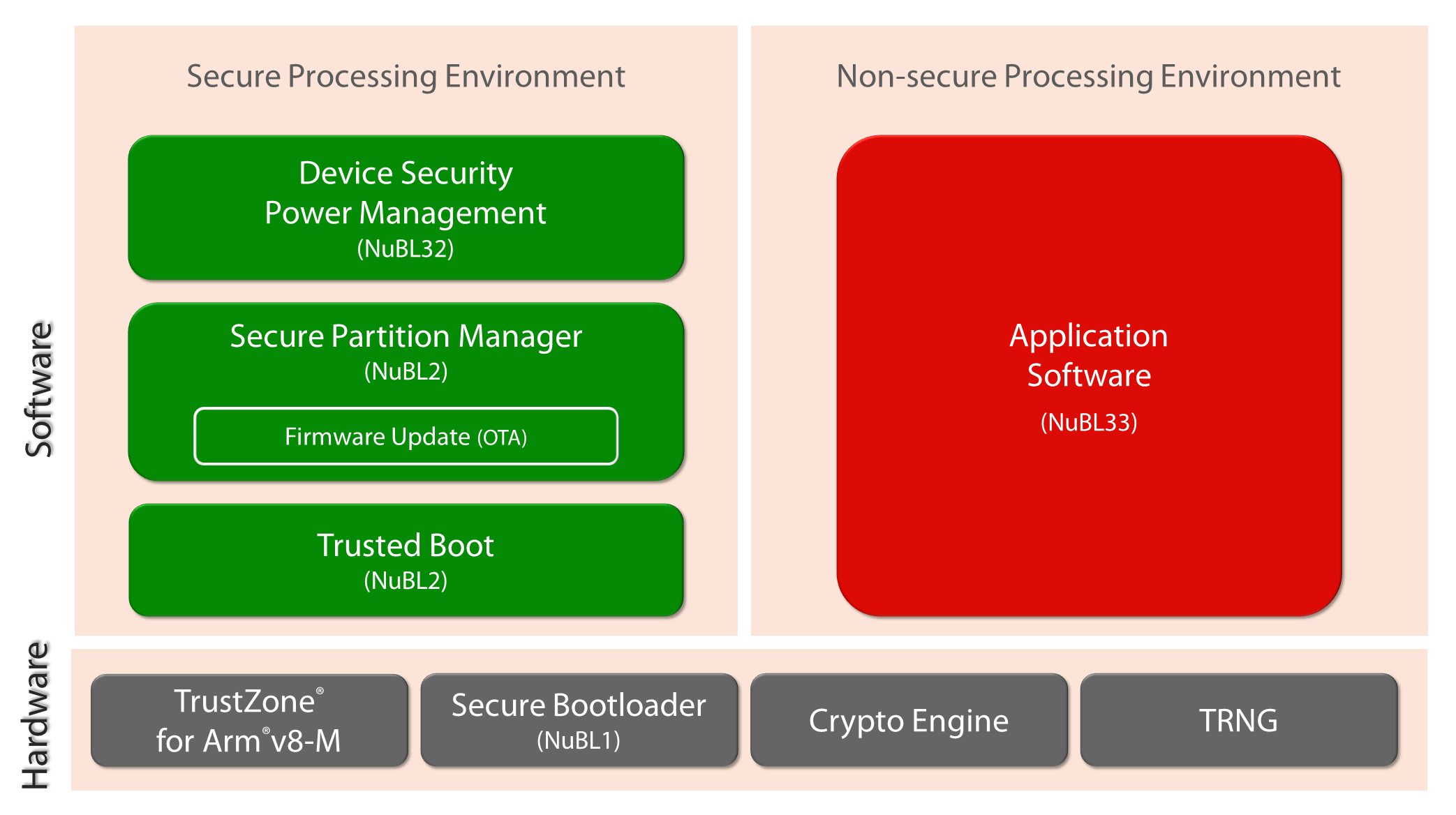 Software

Secure Processing Environment

Device Security
Power Management
(NuBL32)

Secure Partition Manager
(NuBL2)

Firmware Update (OTA)

Trusted Boot
(NuBL2)

Non-secure Processing Environment

Application Software
(NuBL33)

Hardware

TrustZone®
for Arm® v8-M

Secure Bootloader
(NuBL1)

Crypto Engine

TRNG